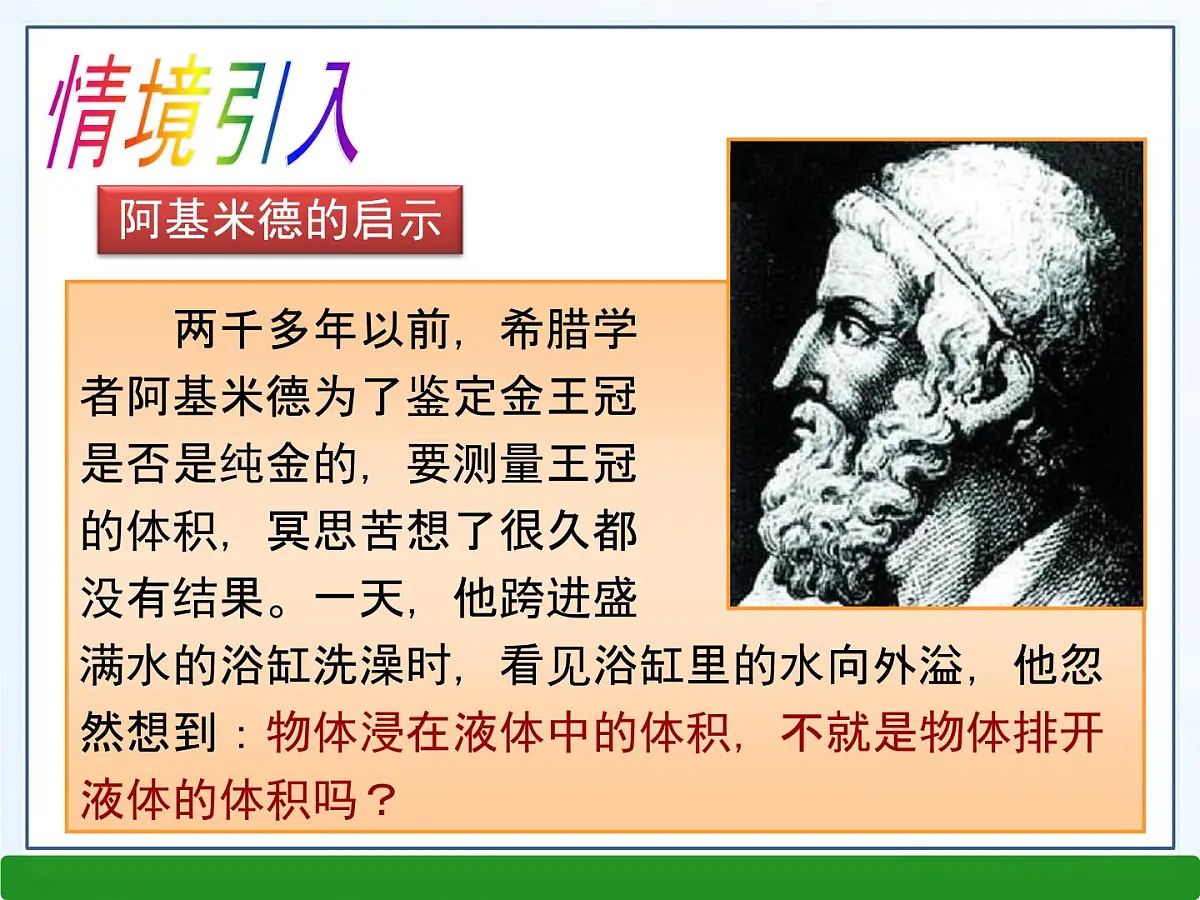 情境引入

阿基米德的启示

两千多年以前，希腊学者阿基米德为了鉴定金王冠是否是纯金的，要测量王冠的体积，冥思苦想了很久都没有结果。一天，他跨进盛满水的浴缸洗澡时，看见浴缸里的水向外溢，他忽然想到：物体浸在液体中的体积，不就是物体排开液体的体积吗？